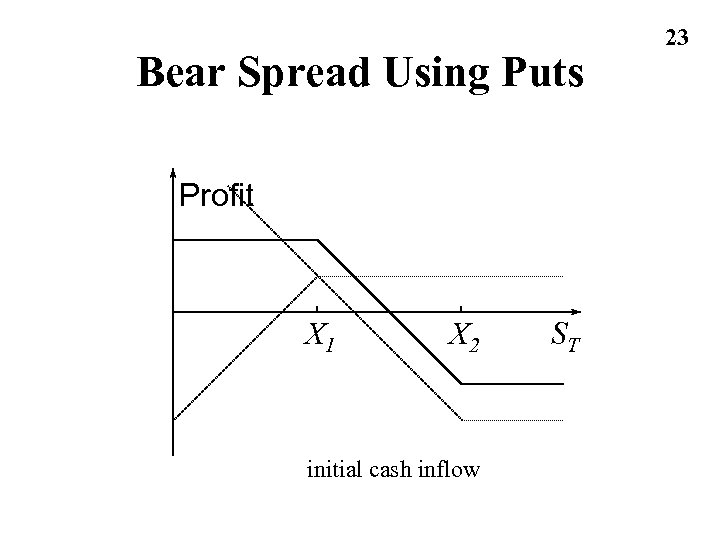 23

Bear Spread Using Puts

Profit

$X_1$

$X_2$

$S_T$

initial cash inflow